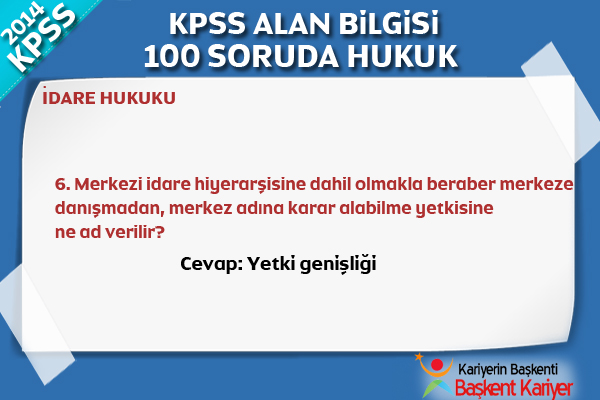 2014 KPSS

KPSS ALAN BİLGİSİ
100 SORUDA HUKUK

İDARE HUKUKU

6. Merkezi idare hiyerarşisine dahil olmakla beraber merkeze danışmadan, merkez adına karar alabilme yetkisine ne ad verilir?

Cevap: Yetki genişliği

Kariyerin Başkenti
Başkent Kariyer